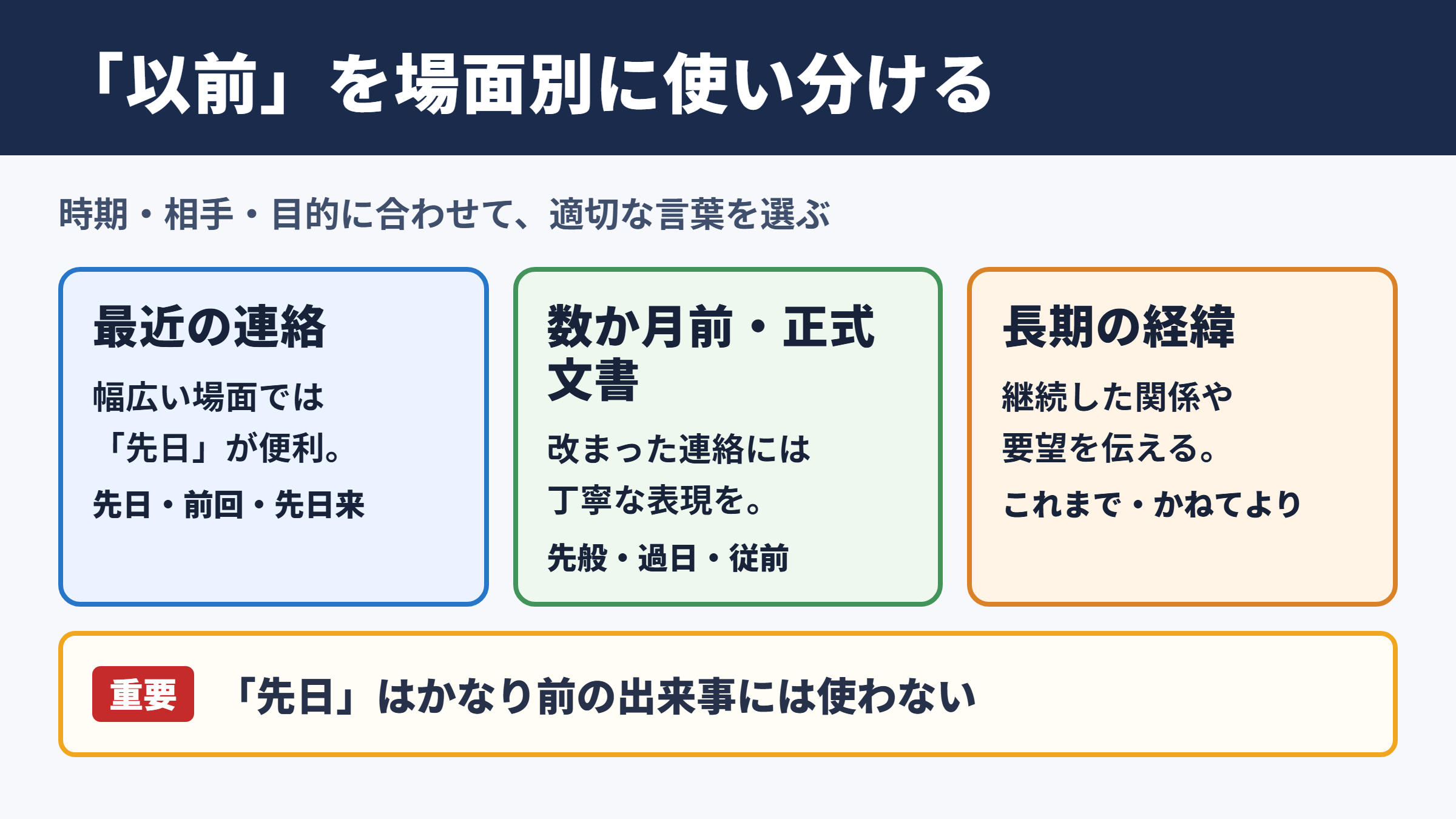 「以前」を場面別に使い分ける

時期・相手・目的に合わせて、適切な言葉を選ぶ

最近の連絡

幅広い場面では「先日」が便利。

先日・前回・先日来

数か月前・正式文書

改まった連絡には丁寧な表現を。

先般・過日・従前

長期の経緯

継続した関係や要望を伝える。

これまで・かねてより

重要 「先日」はかなり前の出来事には使わない